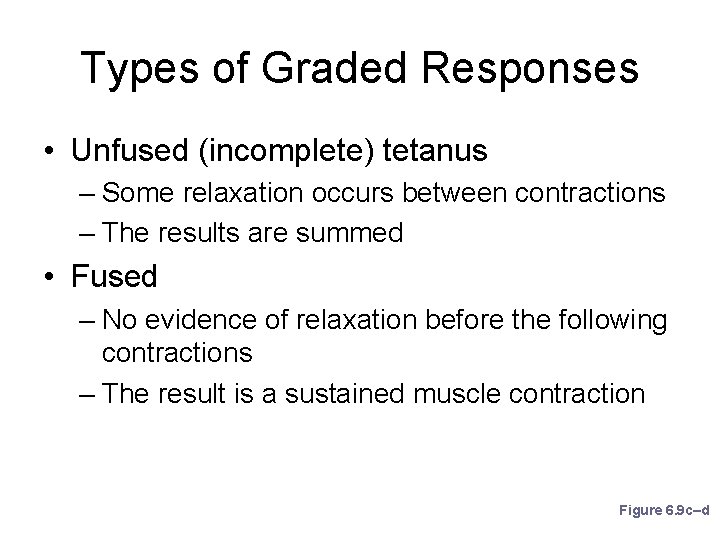 Types of Graded Responses

• Unfused (incomplete) tetanus
– Some relaxation occurs between contractions
– The results are summed

• Fused
– No evidence of relaxation before the following contractions
– The result is a sustained muscle contraction

Figure 6.9c–d